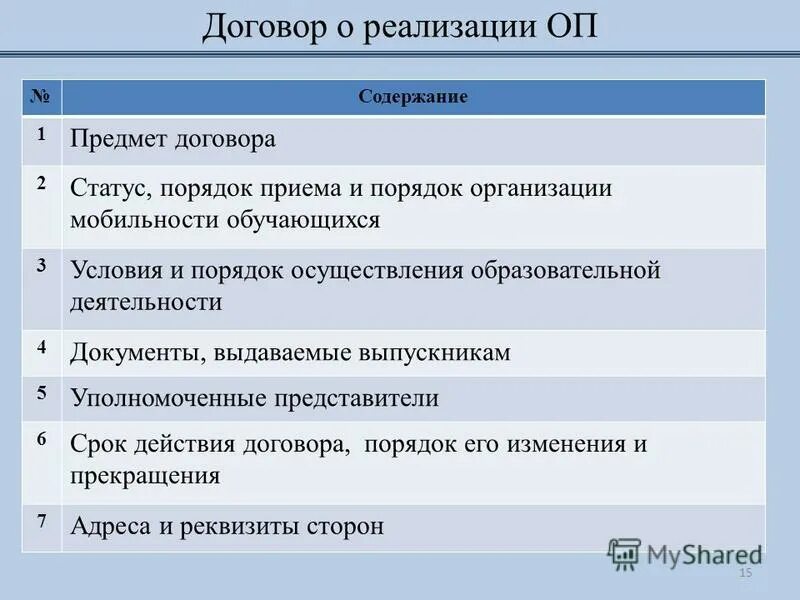 Договор о реализации ОП

| № | Содержание |
|---|---|
| 1 | Предмет договора |
| 2 | Статус, порядок приема и порядок организации мобильности обучающихся |
| 3 | Условия и порядок осуществления образовательной деятельности |
| 4 | Документы, выдаваемые выпускникам |
| 5 | Уполномоченные представители |
| 6 | Срок действия договора, порядок его изменения и прекращения |
| 7 | Адреса и реквизиты сторон |

MyShared

15